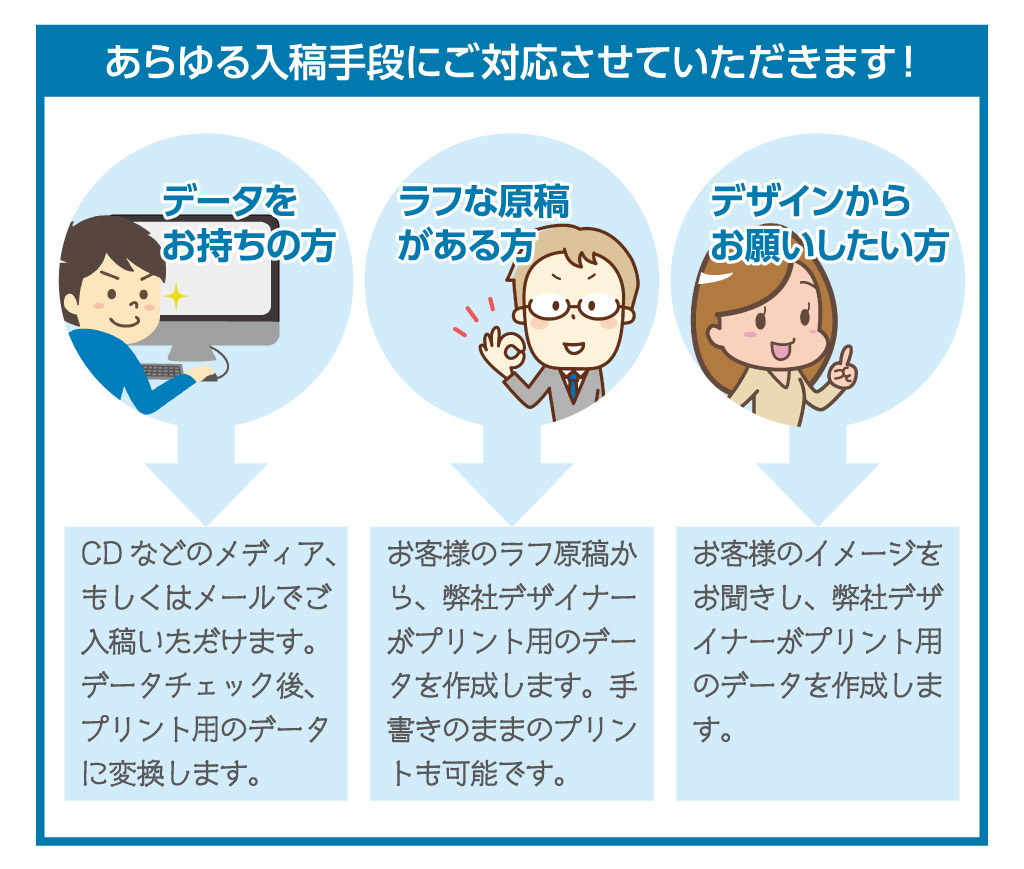 あらゆる入稿手段にご対応させていただきます！

データをお持ちの方

CDなどのメディア、もしくはメールでご入稿いただけます。データチェック後、プリント用のデータに変換します。

ラフな原稿がある方

お客様のラフ原稿から、弊社デザイナーがプリント用のデータを作成します。手書きのままのプリントも可能です。

デザインからお願いしたい方

お客様のイメージをお聞きし、弊社デザイナーがプリント用のデータを作成します。